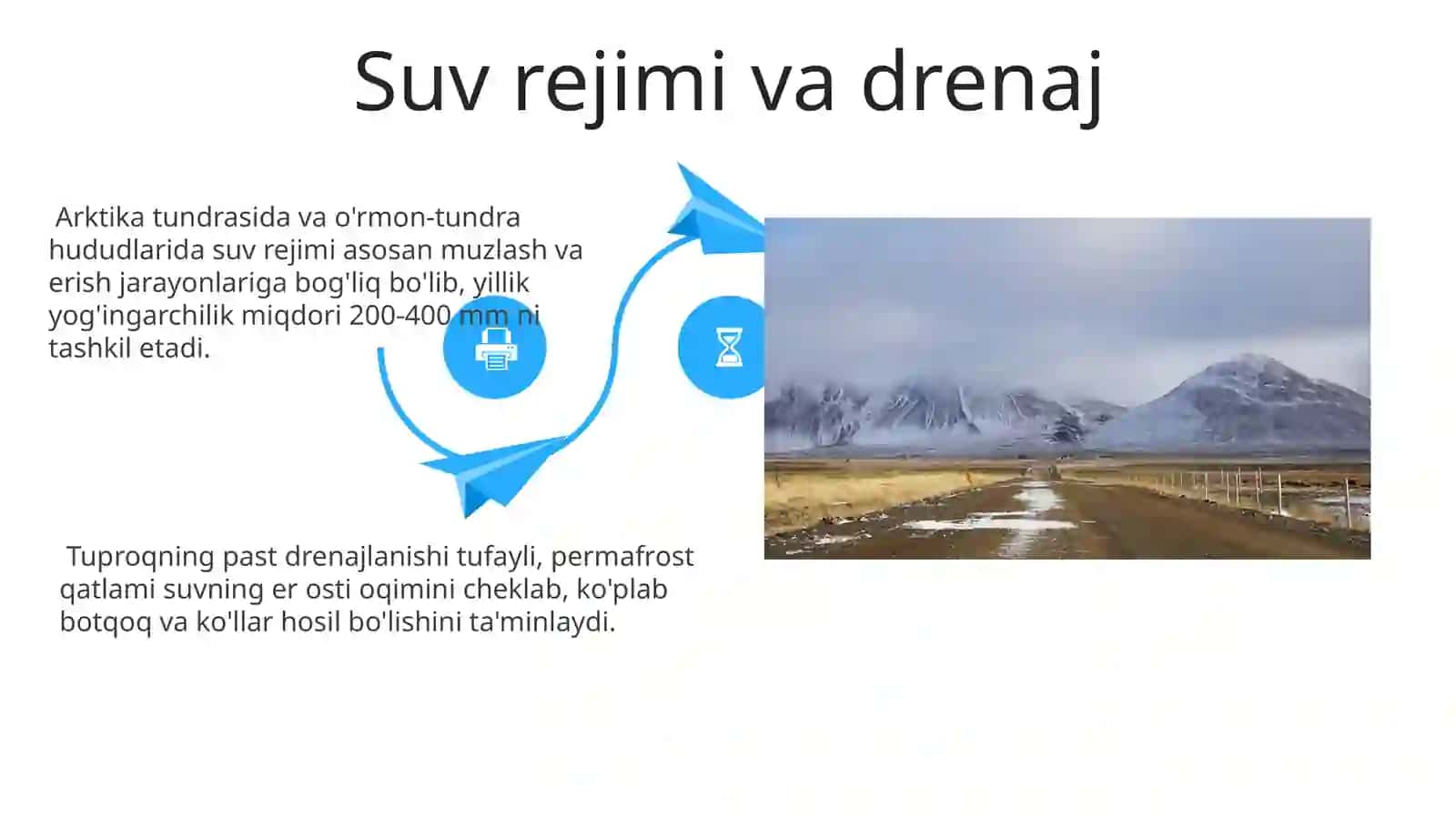 Suv rejimi va drenaj

Arktika tundrasida va o'rmon-tundra hududlarida suv rejimi asosan muzlash va erish jarayonlariga bog'liq bo'lib, yillik yog'ingarchilik miqdori 200-400 mm ni tashkil etadi.

Tuproqning past drenajlanishi tufayli, permafrost qatlami suvning er osti oqimini cheklab, ko'plab botqoq va ko'llar hosil bo'lishini ta'minlaydi.